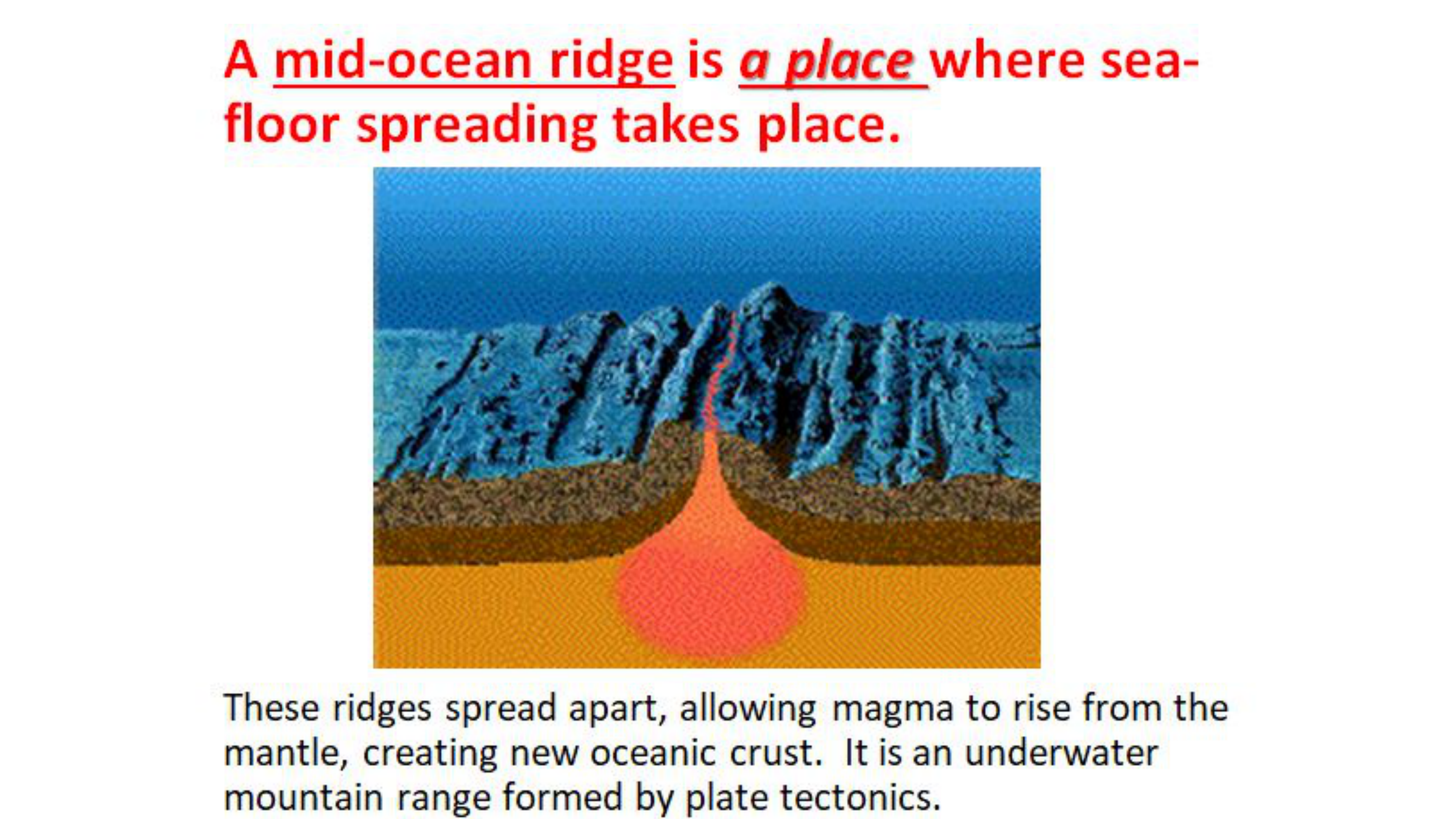 A mid-ocean ridge is a place where sea-floor spreading takes place.

These ridges spread apart, allowing magma to rise from the mantle, creating new oceanic crust. It is an underwater mountain range formed by plate tectonics.